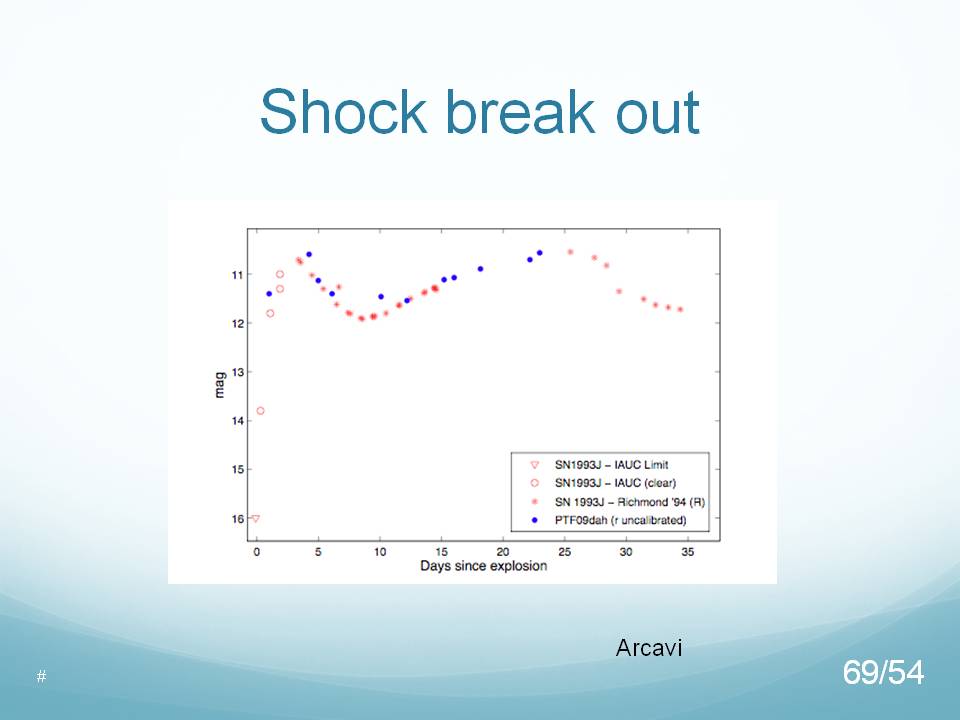 Shock break out

11
12
13
14
15
16
mag
0
5
10
15
20
25
30
35
Days since explosion

SN1993J – IAUC Limit
SN1993J – IAUC (clear)
SN 1993J – Richmond '94 (R)
PTF09dah (r uncalibrated)

Arcavi

#

69/54